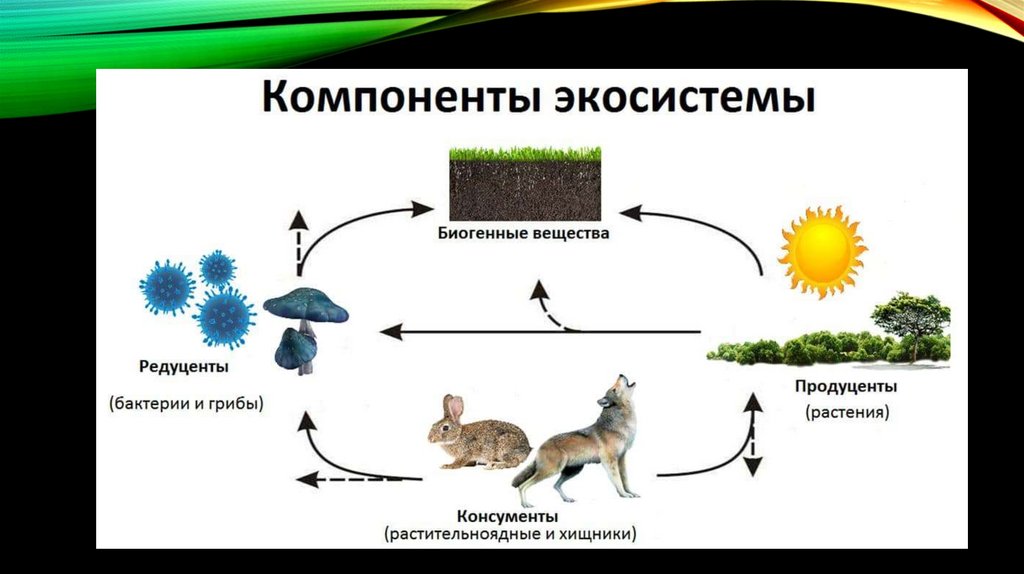 Компоненты экосистемы

Биогенные вещества

Редуценты

(бактерии и грибы)

Продуценты

(растения)

Консументы

(растительноядные и хищники)